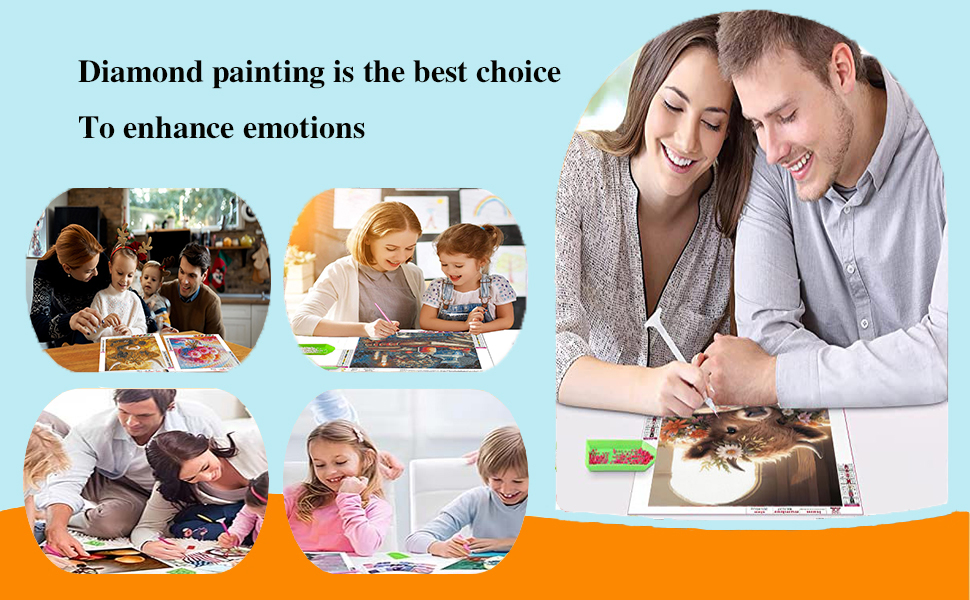 Diamond painting is the best choice

To enhance emotions